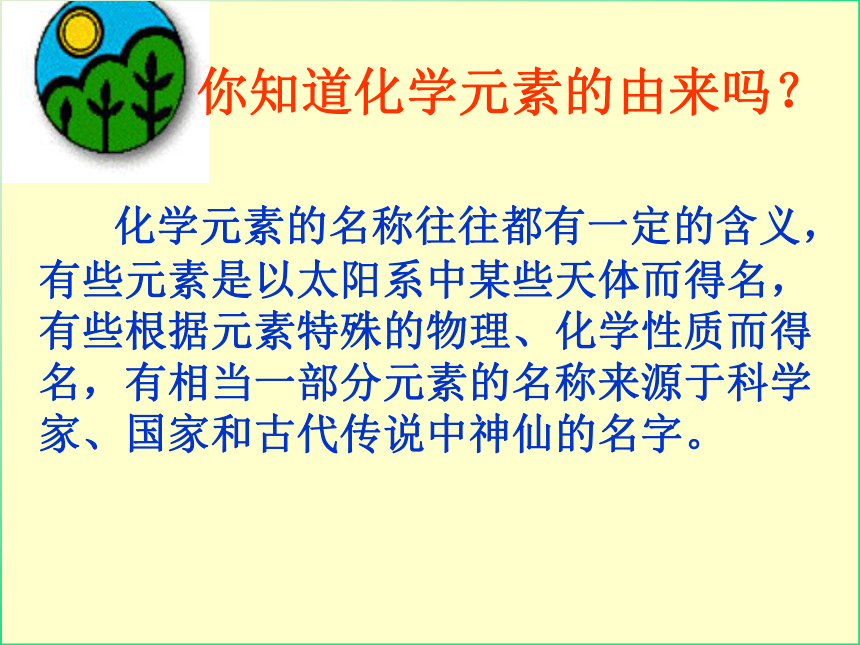 你知道化学元素的由来吗？

化学元素的名称往往都有一定的含义，有些元素是以太阳系中某些天体而得名，有些根据元素特殊的物理、化学性质而得名，有相当一部分元素的名称来源于科学家、国家和古代传说中神仙的名字。